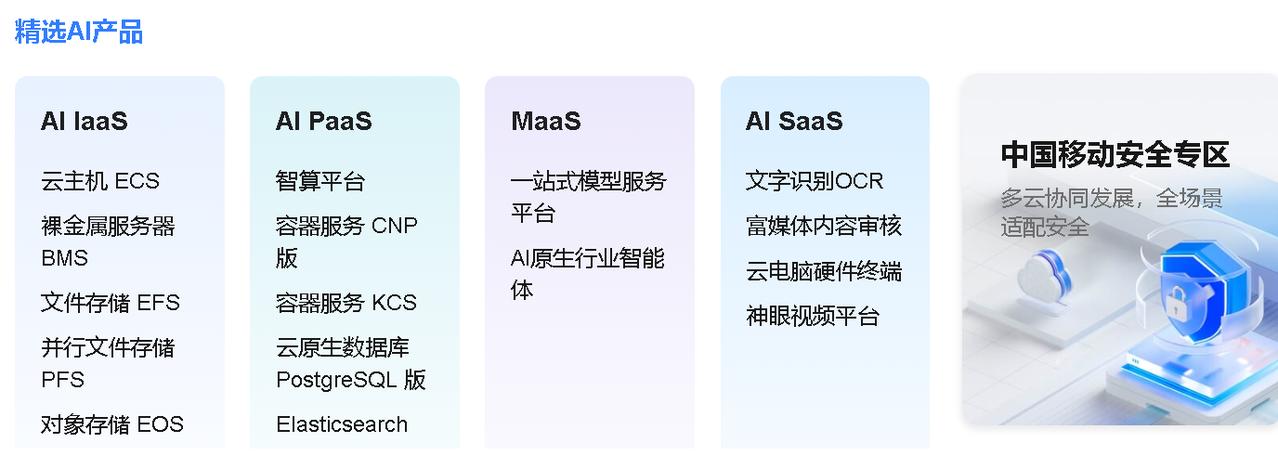 精选AI产品

AI IaaS

云主机 ECS

裸金属服务器 BMS

文件存储 EFS

并行文件存储 PFS

对象存储 EOS

AI PaaS

智算平台

容器服务 CNP 版

容器服务 KCS

云原生数据库 PostgreSQL 版

Elasticsearch

MaaS

一站式模型服务平台

AI原生行业智能体

AI SaaS

文字识别OCR

富媒体内容审核

云电脑硬件终端

神眼视频平台

中国移动安全专区

多云协同发展，全场景适配安全